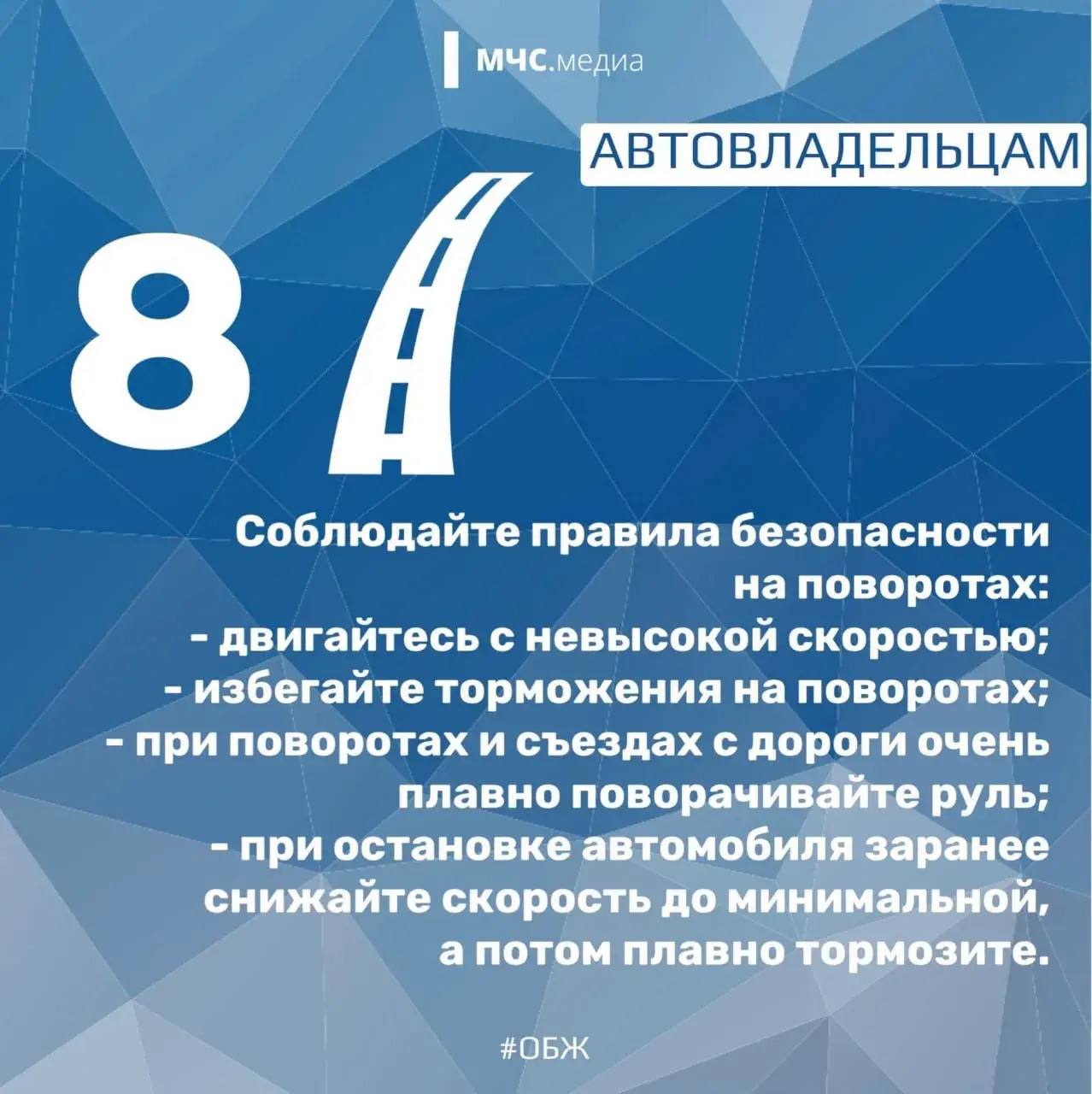 МЧС.медиа

АВТОВЛАДЕЛЬЦАМ

8

Соблюдайте правила безопасности на поворотах:
- двигайтесь с невысокой скоростью;
- избегайте торможения на поворотах;
- при поворотах и съездах с дороги очень плавно поворачивайте руль;
- при остановке автомобиля заранее снижайте скорость до минимальной, а потом плавно тормозите.

#ОБЖ